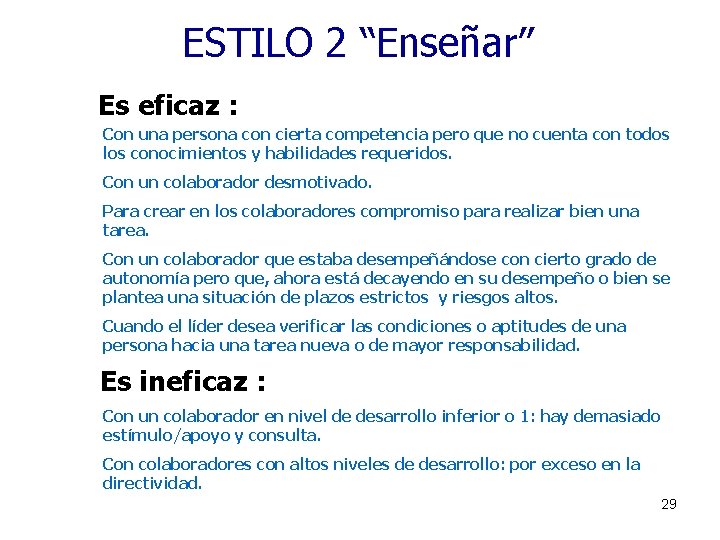 ESTILO 2 “Enseñar”

Es eficaz :

Con una persona con cierta competencia pero que no cuenta con todos los conocimientos y habilidades requeridos.

Con un colaborador desmotivado.

Para crear en los colaboradores compromiso para realizar bien una tarea.

Con un colaborador que estaba desempeñándose con cierto grado de autonomía pero que, ahora está decayendo en su desempeño o bien se plantea una situación de plazos estrictos y riesgos altos.

Cuando el líder desea verificar las condiciones o aptitudes de una persona hacia una tarea nueva o de mayor responsabilidad.

Es ineficaz :

Con un colaborador en nivel de desarrollo inferior o 1: hay demasiado estímulo/apoyo y consulta.

Con colaboradores con altos niveles de desarrollo: por exceso en la directividad.

29